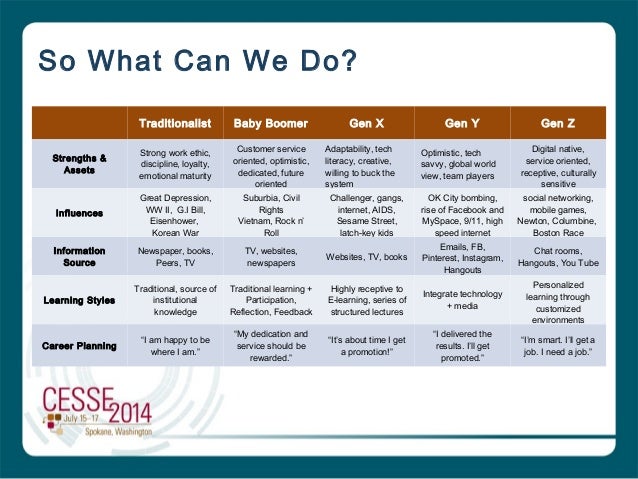 So What Can We Do?

| | Traditionalist | Baby Boomer | Gen X | Gen Y | Gen Z |
|---|---|---|---|---|---|
| Strengths & Assets | Strong work ethic, discipline, loyalty, emotional maturity | Customer service oriented, optimistic, dedicated, future oriented | Adaptability, tech literacy, creative, willing to buck the system | Optimistic, tech savvy, global world view, team players | Digital native, service oriented, receptive, culturally sensitive |
| Influences | Great Depression, WW II, G.I Bill, Eisenhower, Korean War | Suburbia, Civil Rights Vietnam, Rock n' Roll | Challenger, gangs, internet, AIDS, Sesame Street, latch-key kids | OK City bombing, rise of Facebook and MySpace, 9/11, high speed internet | social networking, mobile games, Newton, Columbine, Boston Race |
| Information Source | Newspaper, books, Peers, TV | TV, websites, newspapers | Websites, TV, books | Emails, FB, Pinterest, Instagram, Hangouts | Chat rooms, Hangouts, You Tube |
| Learning Styles | Traditional, source of institutional knowledge | Traditional learning + Participation, Reflection, Feedback | Highly receptive to E-learning, series of structured lectures | Integrate technology + media | Personalized learning through customized environments |
| Career Planning | "I am happy to be where I am." | "My dedication and service should be rewarded." | "It's about time I get a promotion!" | "I delivered the results. I'll get promoted." | "I'm smart. I'll get a job. I need a job." |

CESSE 2014
July 15–17
Spokane, Washington